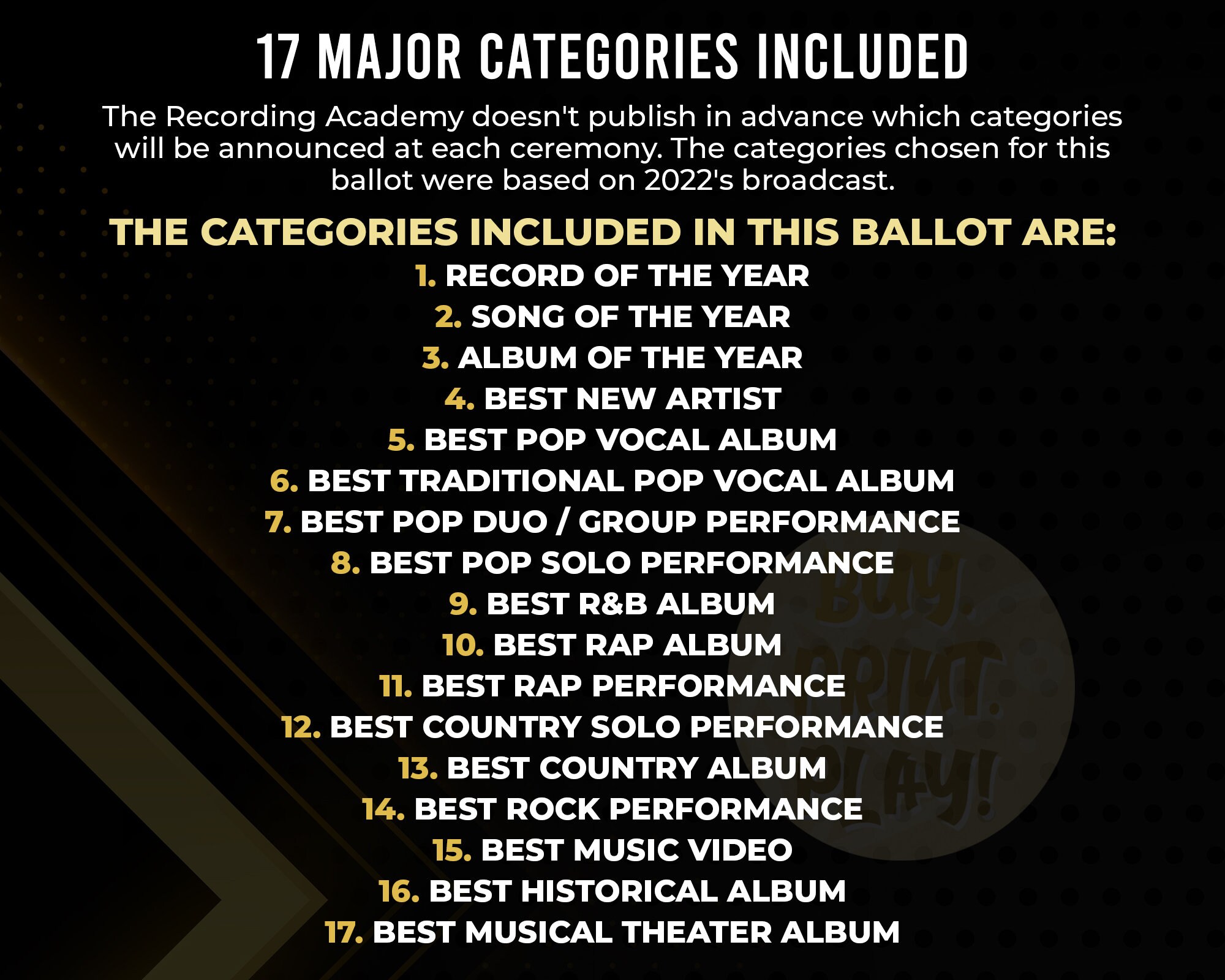 17 MAJOR CATEGORIES INCLUDED

The Recording Academy doesn't publish in advance which categories will be announced at each ceremony. The categories chosen for this ballot were based on 2022's broadcast.

THE CATEGORIES INCLUDED IN THIS BALLOT ARE:

1. RECORD OF THE YEAR
2. SONG OF THE YEAR
3. ALBUM OF THE YEAR
4. BEST NEW ARTIST
5. BEST POP VOCAL ALBUM
6. BEST TRADITIONAL POP VOCAL ALBUM
7. BEST POP DUO / GROUP PERFORMANCE
8. BEST POP SOLO PERFORMANCE
9. BEST R&B ALBUM
10. BEST RAP ALBUM
11. BEST RAP PERFORMANCE
12. BEST COUNTRY SOLO PERFORMANCE
13. BEST COUNTRY ALBUM
14. BEST ROCK PERFORMANCE
15. BEST MUSIC VIDEO
16. BEST HISTORICAL ALBUM
17. BEST MUSICAL THEATER ALBUM

BUY. PRINT. PLAY!